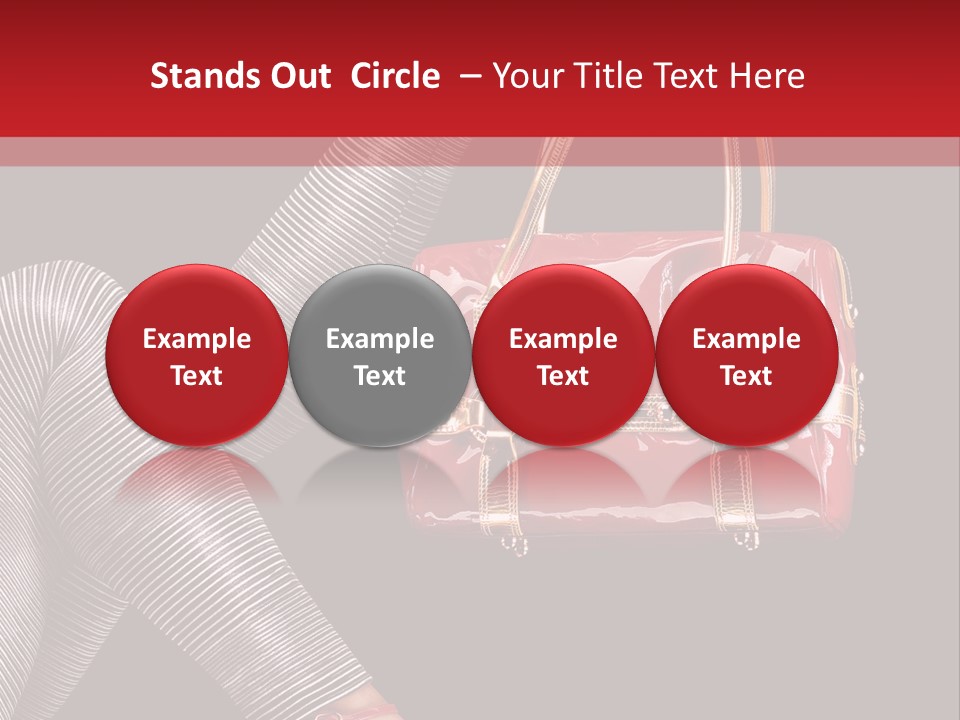 Stands Out Circle – Your Title Text Here

Example Text

Example Text

Example Text

Example Text